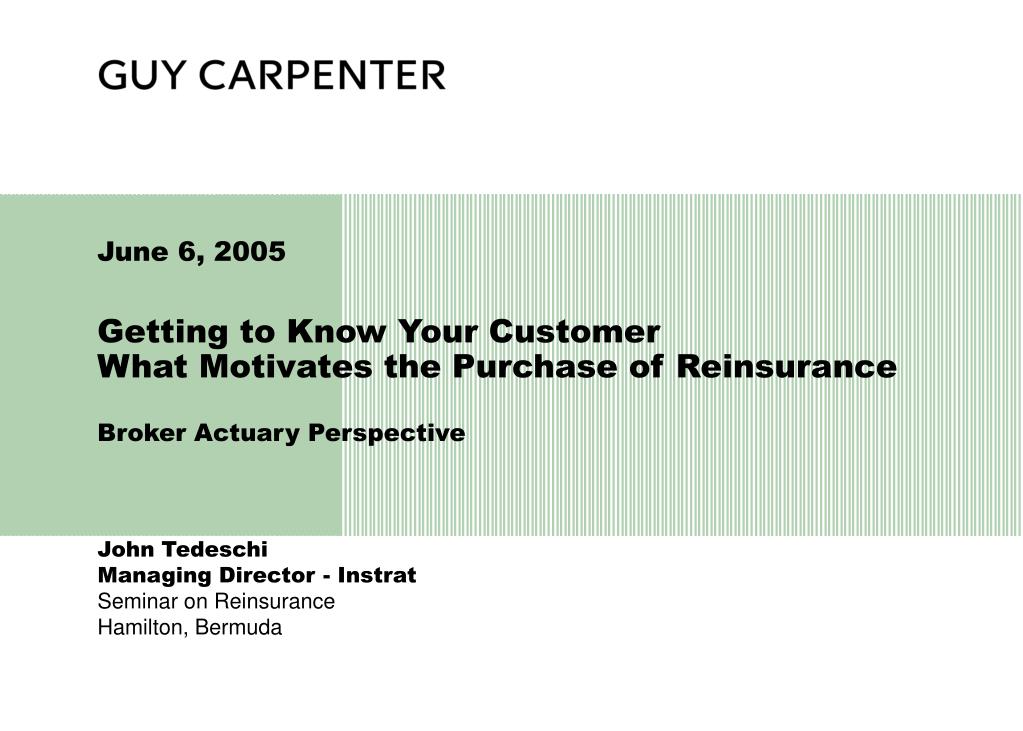 GUY CARPENTER

June 6, 2005

Getting to Know Your Customer
What Motivates the Purchase of Reinsurance

Broker Actuary Perspective

John Tedeschi
Managing Director - Instrat
Seminar on Reinsurance
Hamilton, Bermuda